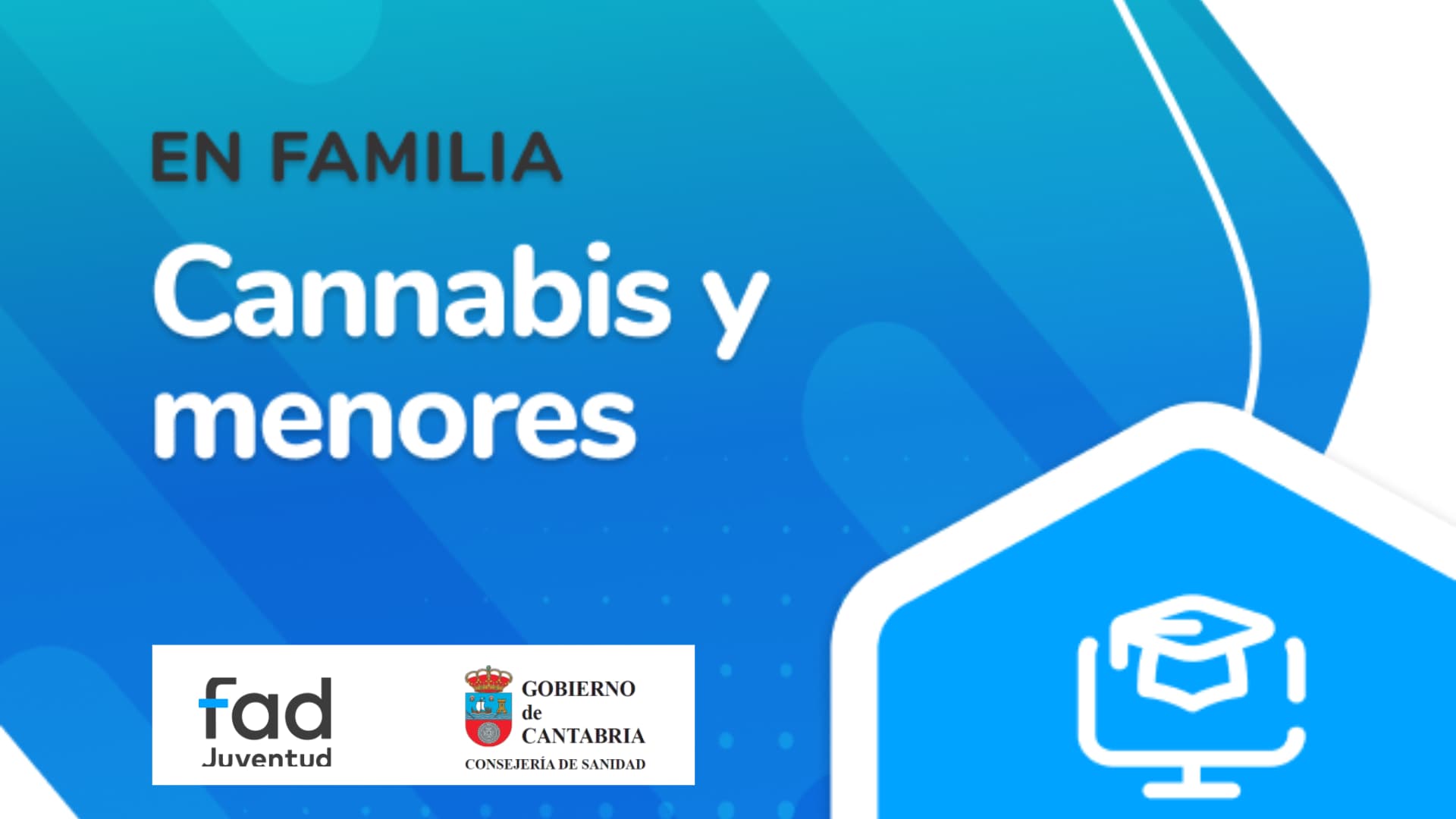 EN FAMILIA

Cannabis y menores

fad
Juventud

GOBIERNO
de
CANTABRIA
CONSEJERÍA DE SANIDAD